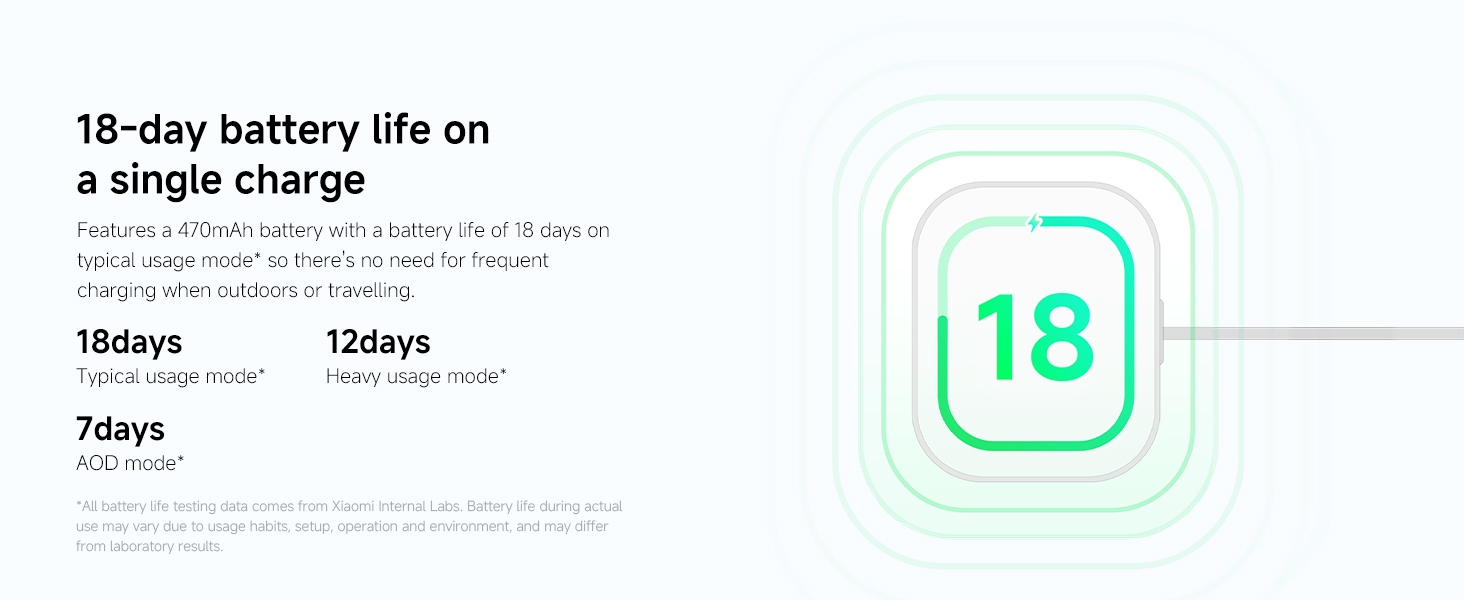 18-day battery life on a single charge

Features a 470mAh battery with a battery life of 18 days on typical usage mode* so there's no need for frequent charging when outdoors or travelling.

18days
Typical usage mode*

12days
Heavy usage mode*

7days
AOD mode*

*All battery life testing data comes from Xiaomi Internal Labs. Battery life during actual use may vary due to usage habits, setup, operation and environment, and may differ from laboratory results.

18